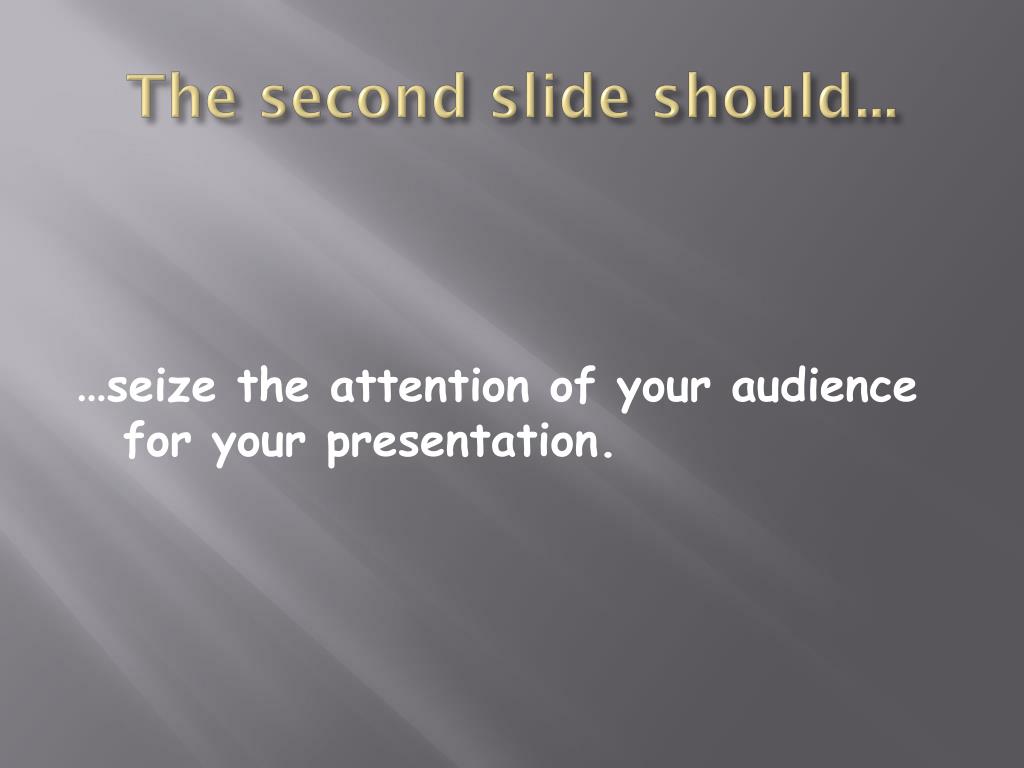 The second slide should…

…seize the attention of your audience for your presentation.